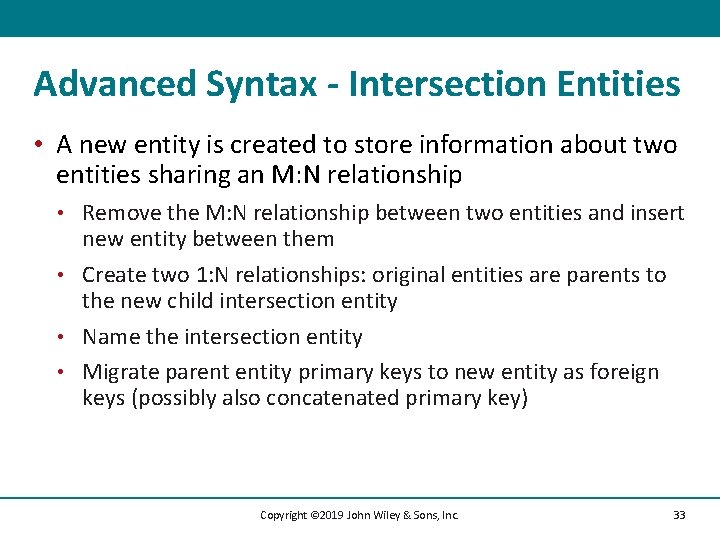 Advanced Syntax - Intersection Entities

• A new entity is created to store information about two entities sharing an M:N relationship
  • Remove the M:N relationship between two entities and insert new entity between them
  • Create two 1:N relationships: original entities are parents to the new child intersection entity
  • Name the intersection entity
  • Migrate parent entity primary keys to new entity as foreign keys (possibly also concatenated primary key)

Copyright ©2019 John Wiley & Sons, Inc.

33